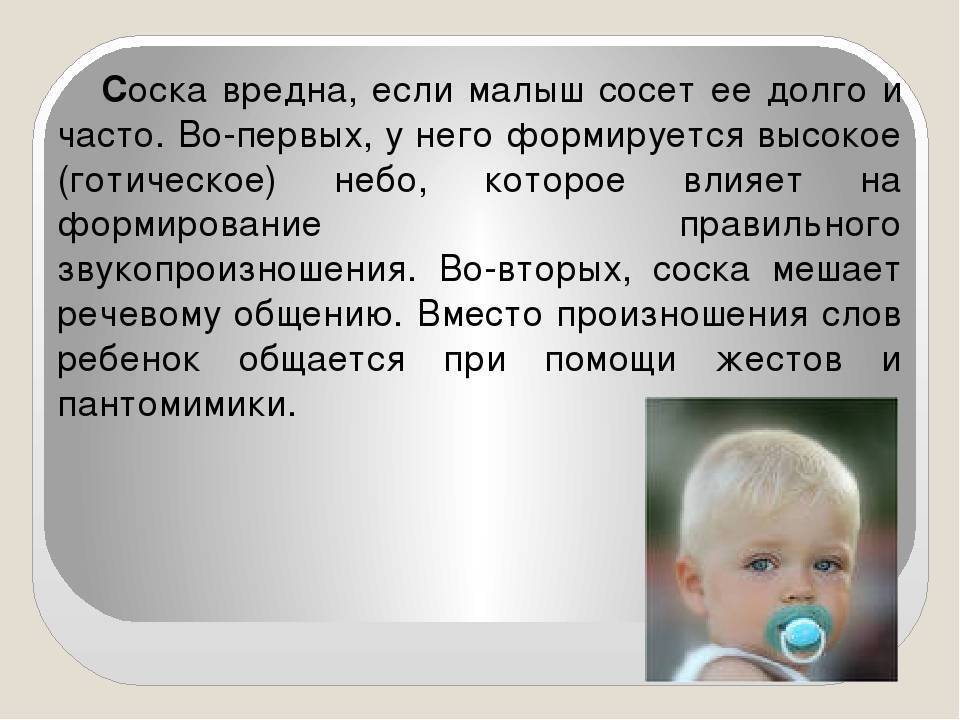 Соска вредна, если малыш сосет ее долго и часто. Во-первых, у него формируется высокое (готическое) небо, которое влияет на формирование правильного звукопроизношения. Во-вторых, соска мешает речевому общению. Вместо произношения слов ребенок общается при помощи жестов и пантомимики.